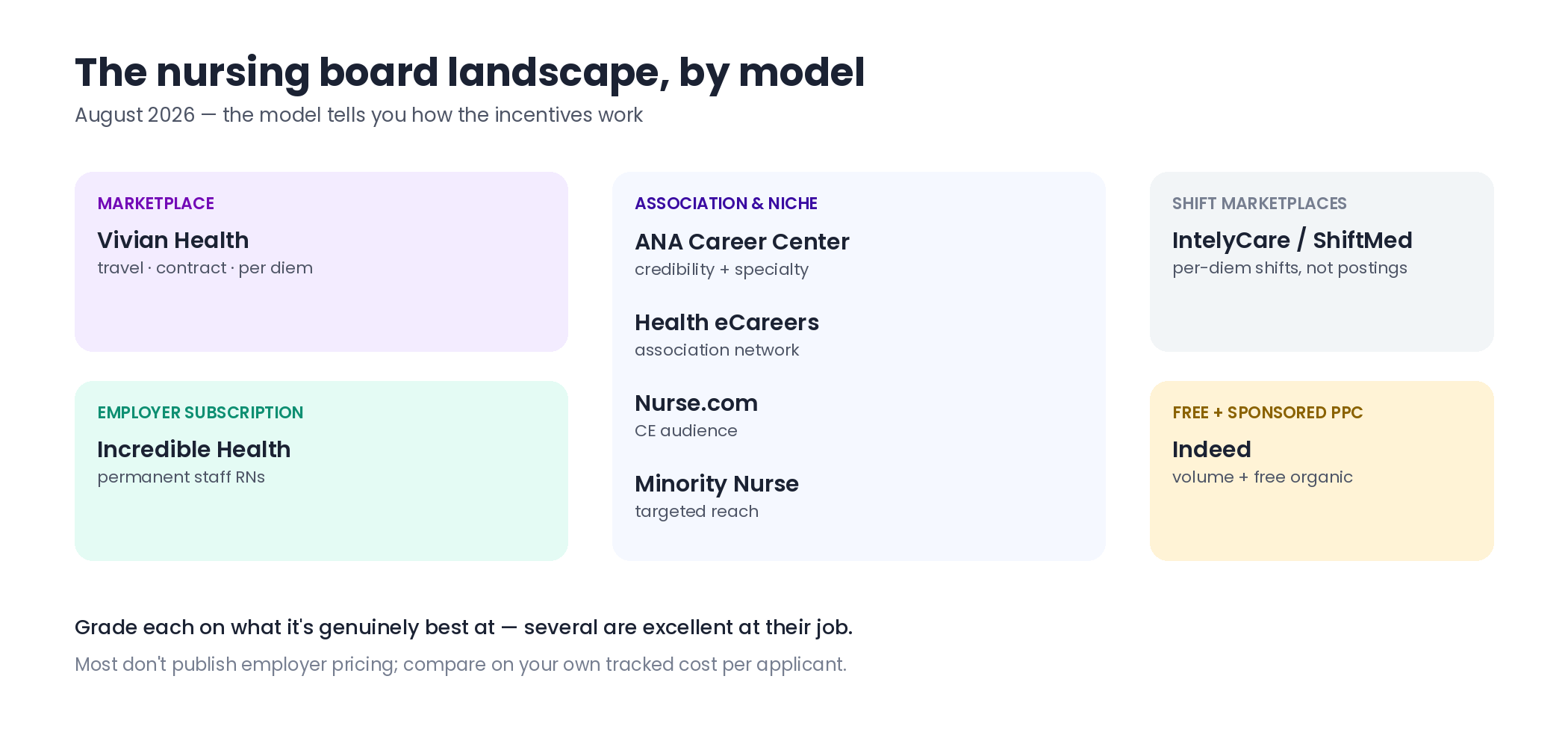 The nursing board landscape, by model

August 2026 — the model tells you how the incentives work

MARKETPLACE

Vivian Health

travel · contract · per diem

EMPLOYER SUBSCRIPTION

Incredible Health

permanent staff RNs

ASSOCIATION & NICHE

ANA Career Center

credibility + specialty

Health eCareers

association network

Nurse.com

CE audience

Minority Nurse

targeted reach

SHIFT MARKETPLACES

IntelyCare / ShiftMed

per-diem shifts, not postings

FREE + SPONSORED PPC

Indeed

volume + free organic

Grade each on what it's genuinely best at — several are excellent at their job.

Most don't publish employer pricing; compare on your own tracked cost per applicant.